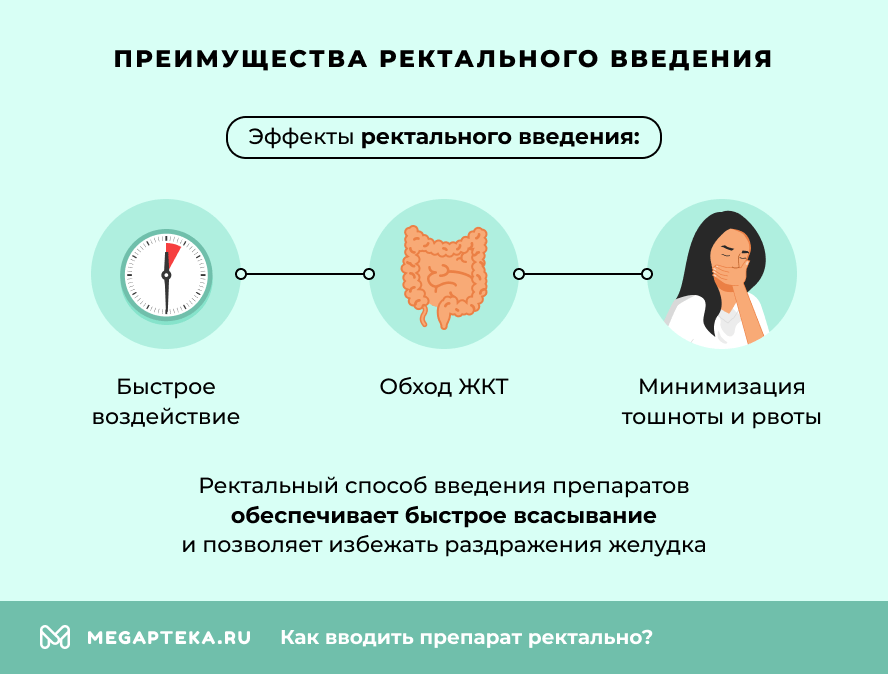 ПРЕИМУЩЕСТВА РЕКТАЛЬНОГО ВВЕДЕНИЯ

Эффекты ректального введения:

Быстрое воздействие

Обход ЖКТ

Минимизация тошноты и рвоты

Ректальный способ введения препаратов обеспечивает быстрое всасывание и позволяет избежать раздражения желудка

MEGAPTEKA.RU Как вводить препарат ректально?